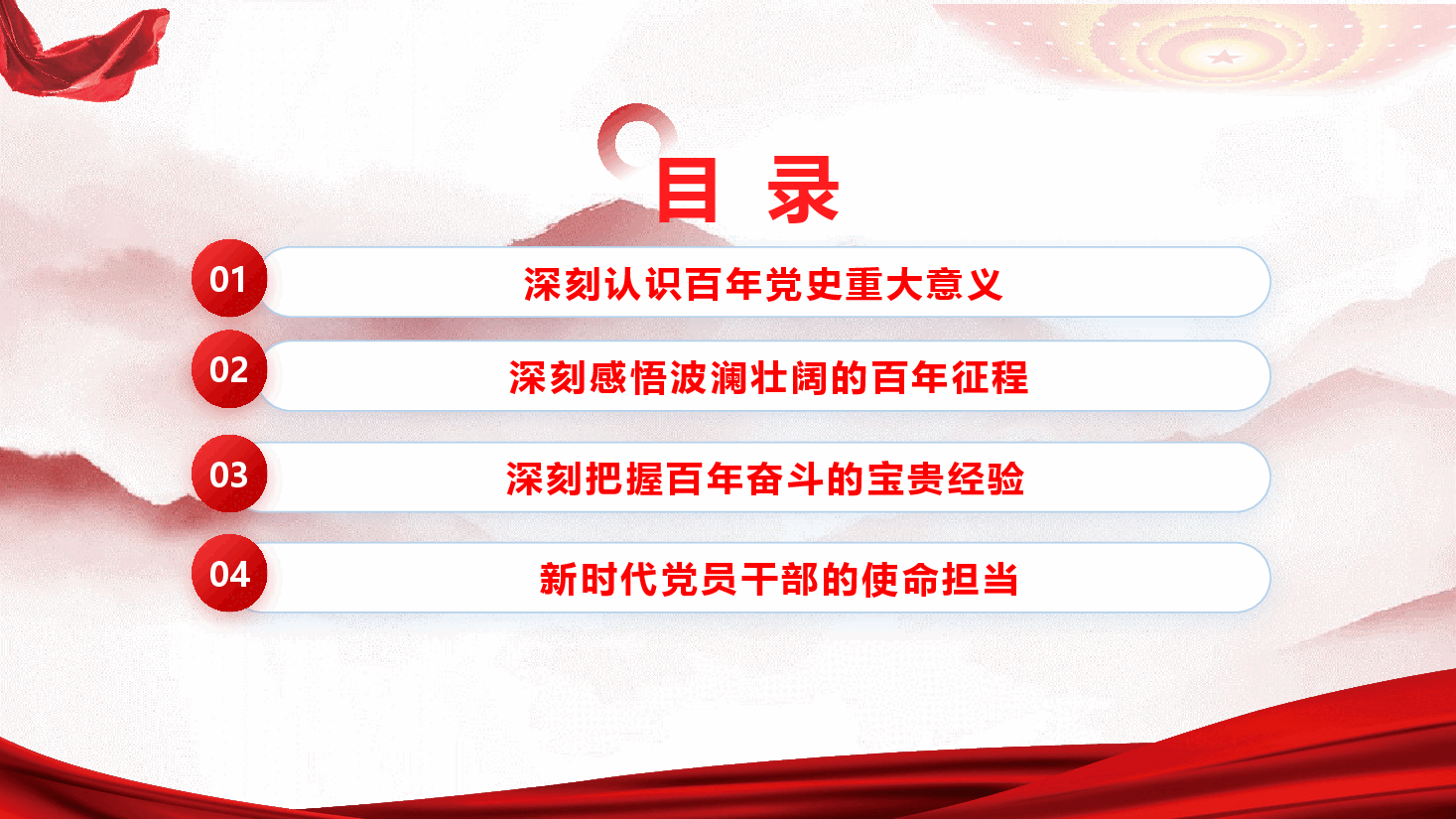 目 录

01 深刻认识百年党史重大意义

02 深刻感悟波澜壮阔的百年征程

03 深刻把握百年奋斗的宝贵经验

04 新时代党员干部的使命担当